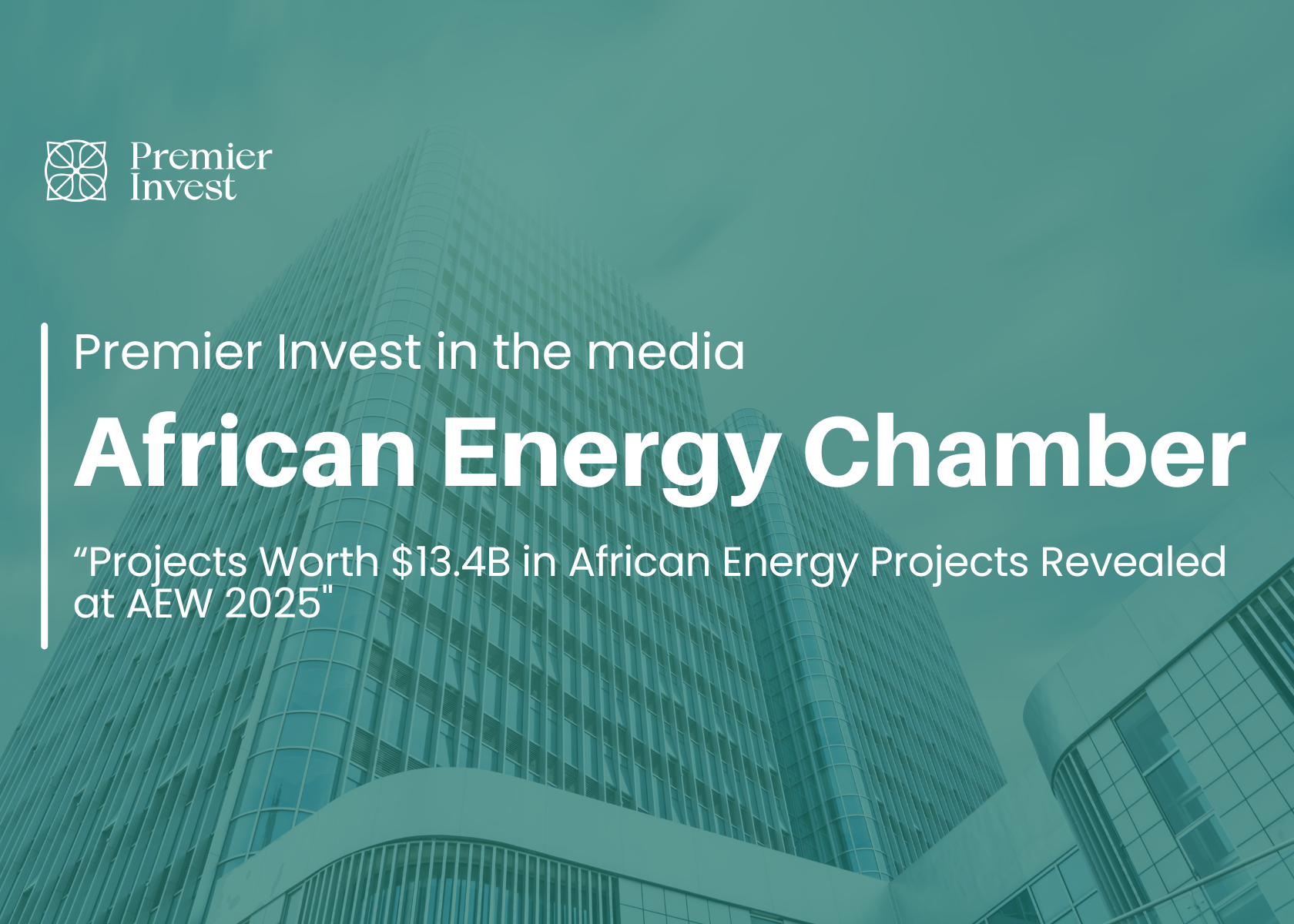 Premier Invest

Premier Invest in the media

African Energy Chamber

“Projects Worth \$13.4B in African Energy Projects Revealed at AEW 2025"